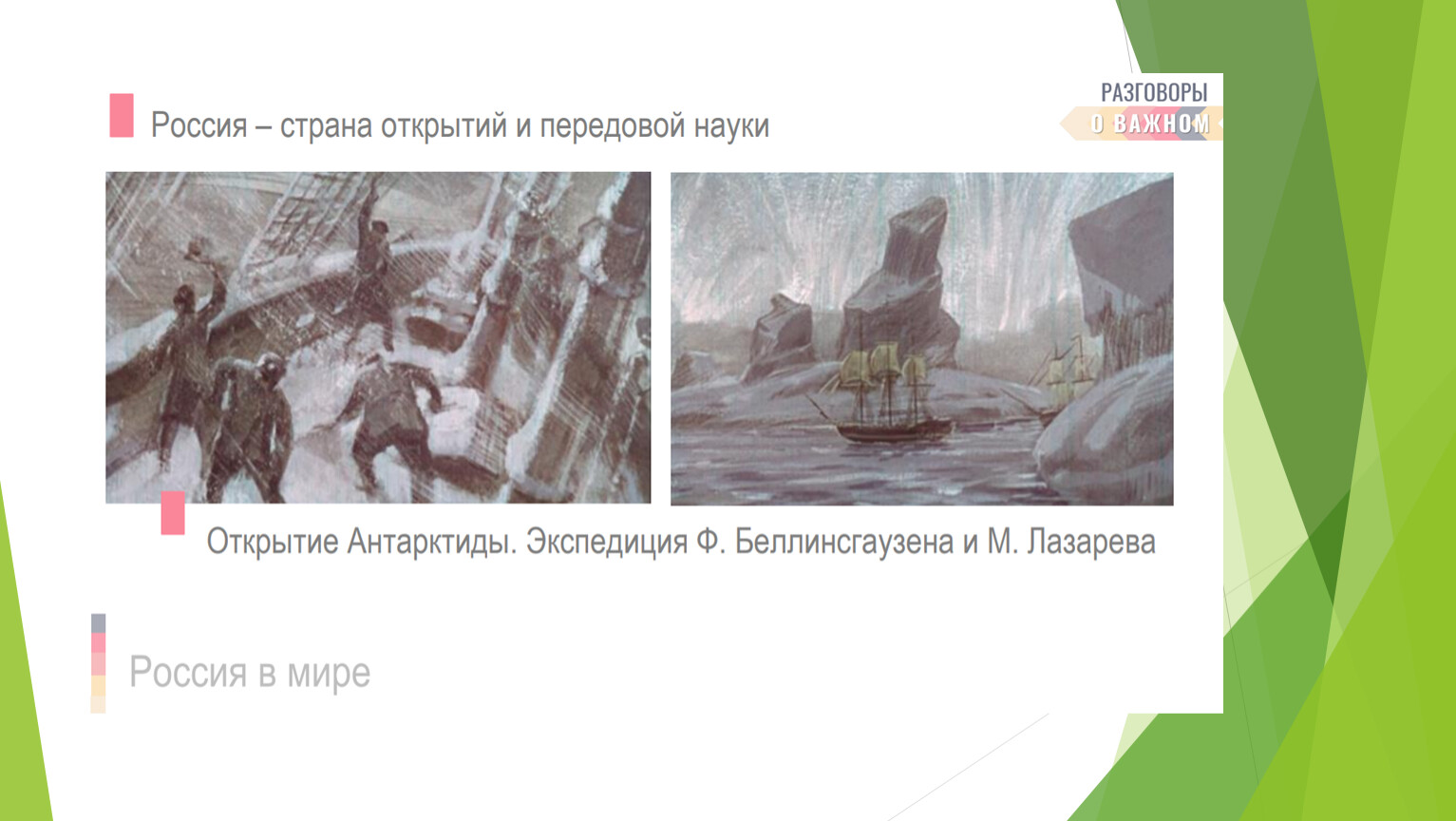 Россия – страна открытий и передовой науки

РАЗГОВОРЫ
О ВАЖНОМ

Открытие Антарктиды. Экспедиция Ф. Беллинсгаузена и М. Лазарева

Россия в мире